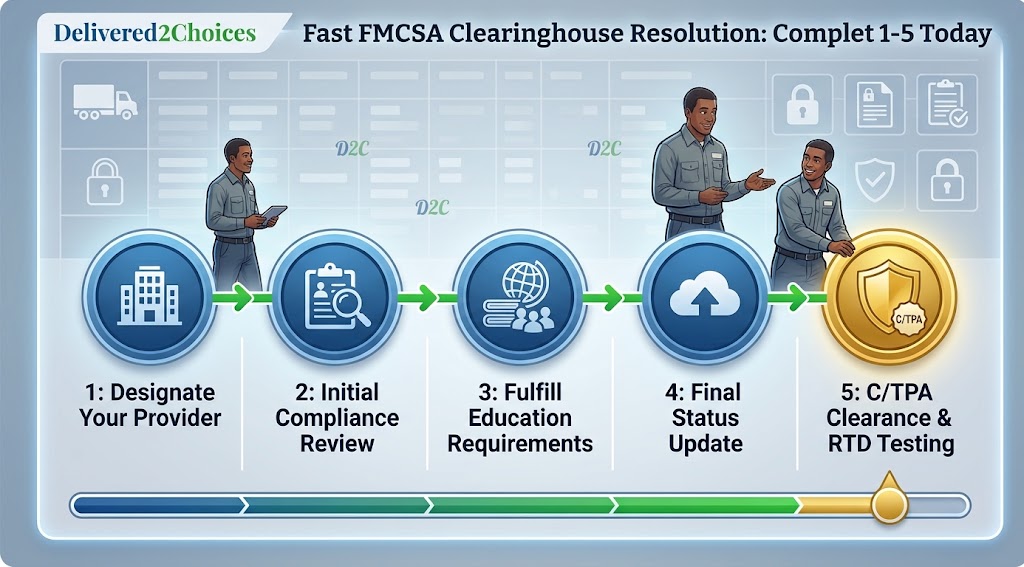 Delivered2Choices

Fast FMCSA Clearinghouse Resolution: Complet 1-5 Today

D2C

D2C

D2C

C/TPA

1: Designate Your Provider

2: Initial Compliance Review

3: Fulfill Education Requirements

4: Final Status Update

5: C/TPA Clearance & RTD Testing